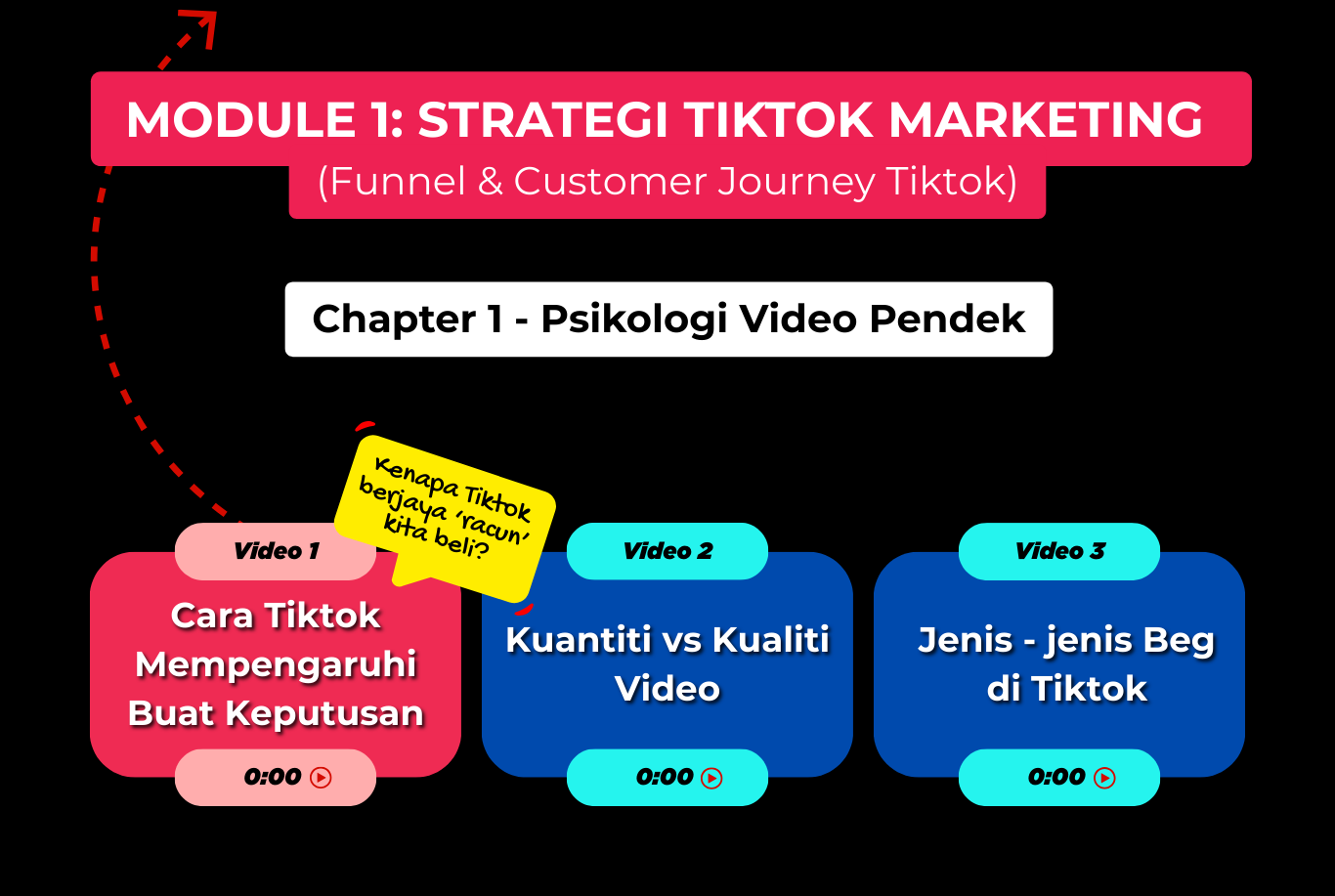 MODULE 1: STRATEGI TIKTOK MARKETING
(Funnel & Customer Journey Tiktok)

Chapter 1 - Psikologi Video Pendek

Kenapa Tiktok berjaya 'racun' kita beli?

Video 1
Cara Tiktok Mempengaruhi Buat Keputusan
0:00

Video 2
Kuantiti vs Kualiti Video
0:00

Video 3
Jenis - jenis Beg di Tiktok
0:00